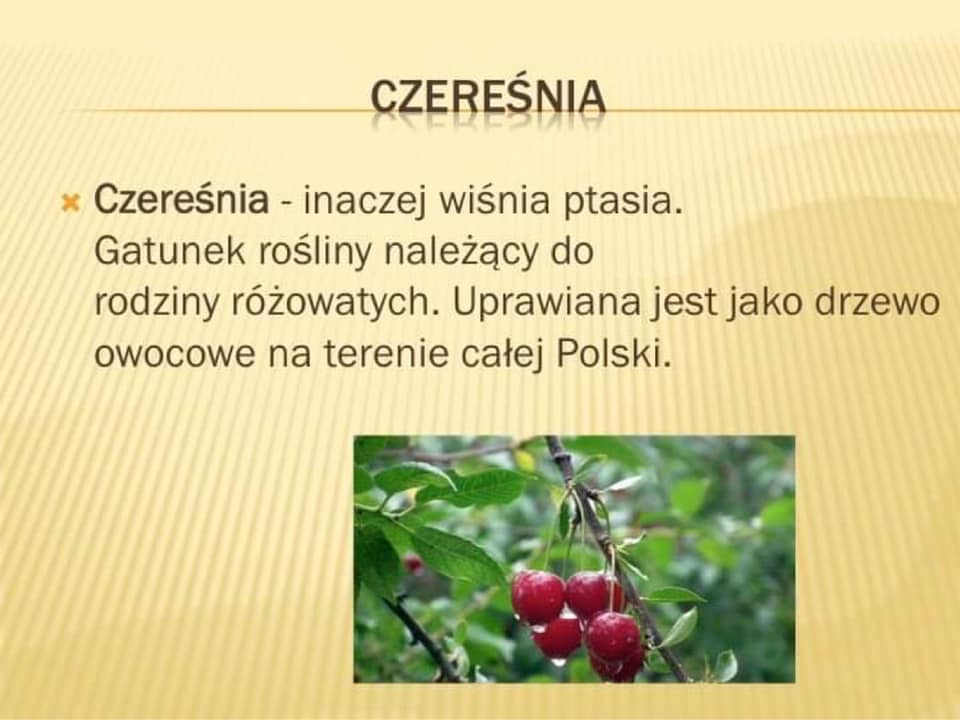 CZEREŚNIA

Czereśnia - inaczej wiśnia ptasia. Gatunek rośliny należący do rodziny różowatych. Uprawiana jest jako drzewo owocowe na terenie całej Polski.